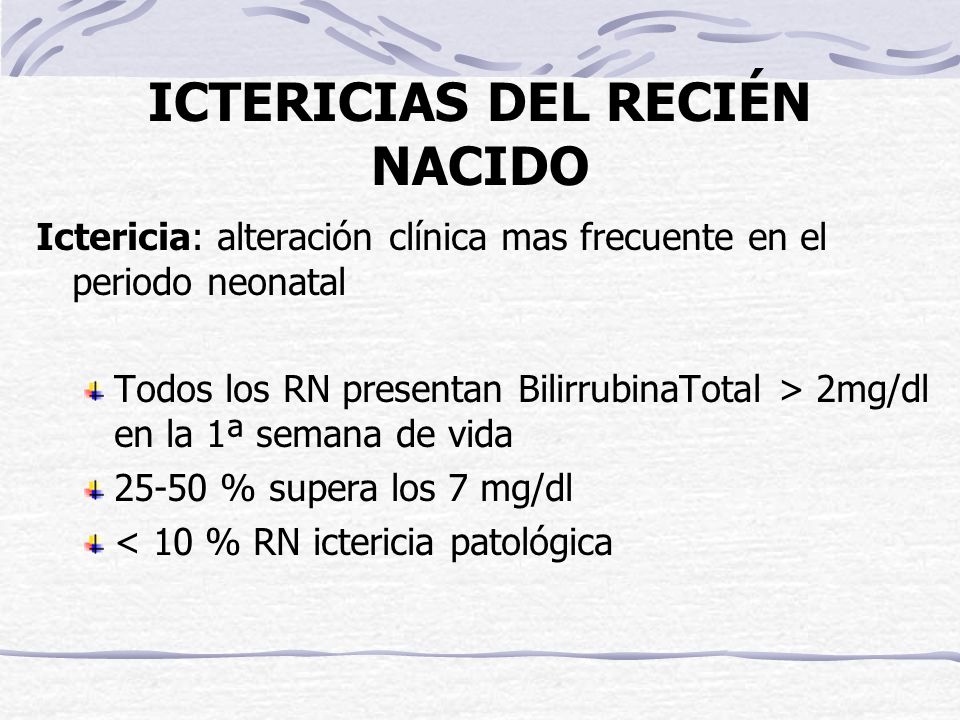 ICTERICIAS DEL RECIÉN NACIDO

Ictericia: alteración clínica mas frecuente en el periodo neonatal

Todos los RN presentan BilirrubinaTotal > 2mg/dl en la 1ª semana de vida

25-50 % supera los 7 mg/dl

< 10 % RN ictericia patológica